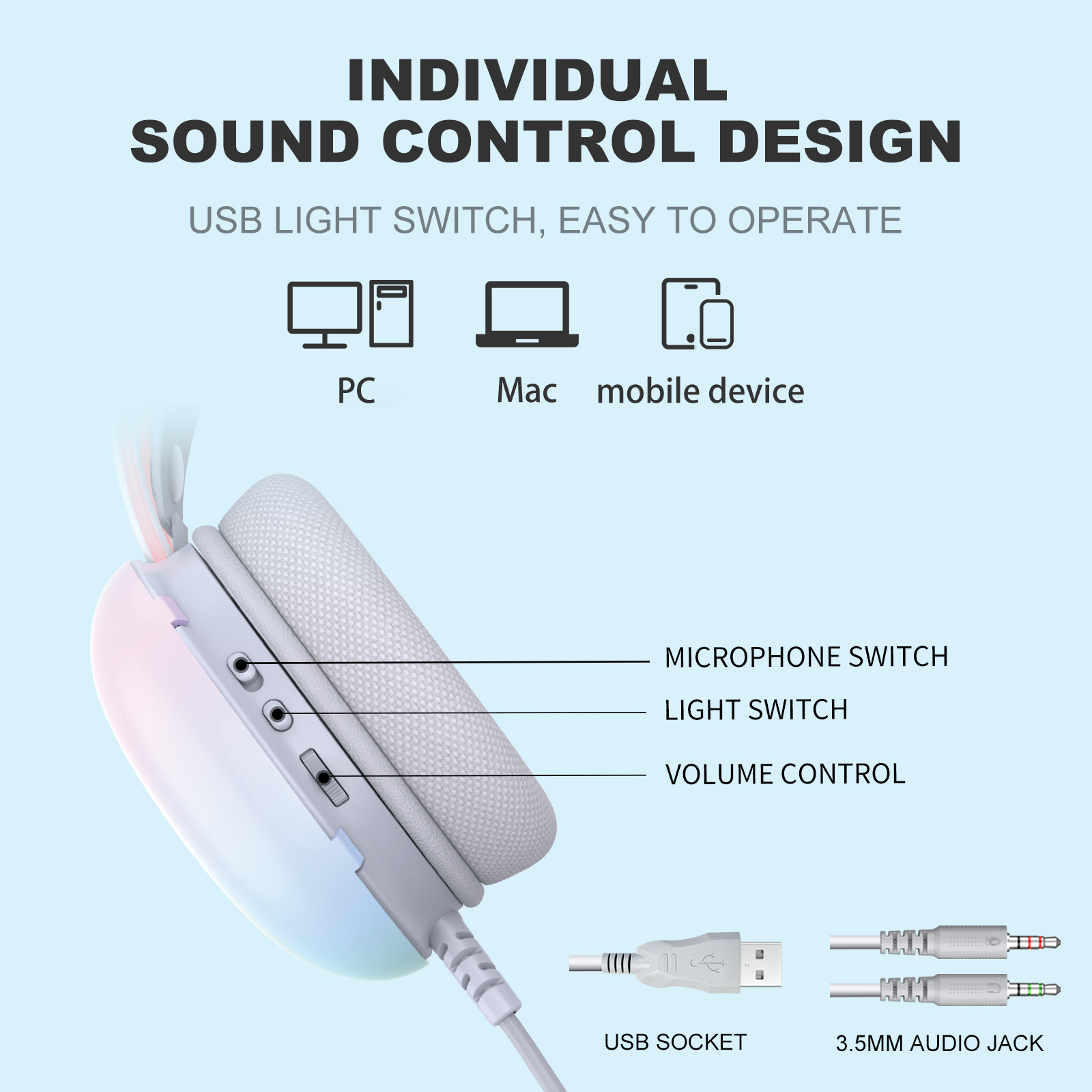 INDIVIDUAL
SOUND CONTROL DESIGN

USB LIGHT SWITCH, EASY TO OPERATE

PC

Mac

mobile device

MICROPHONE SWITCH

LIGHT SWITCH

VOLUME CONTROL

USB SOCKET

3.5MM AUDIO JACK